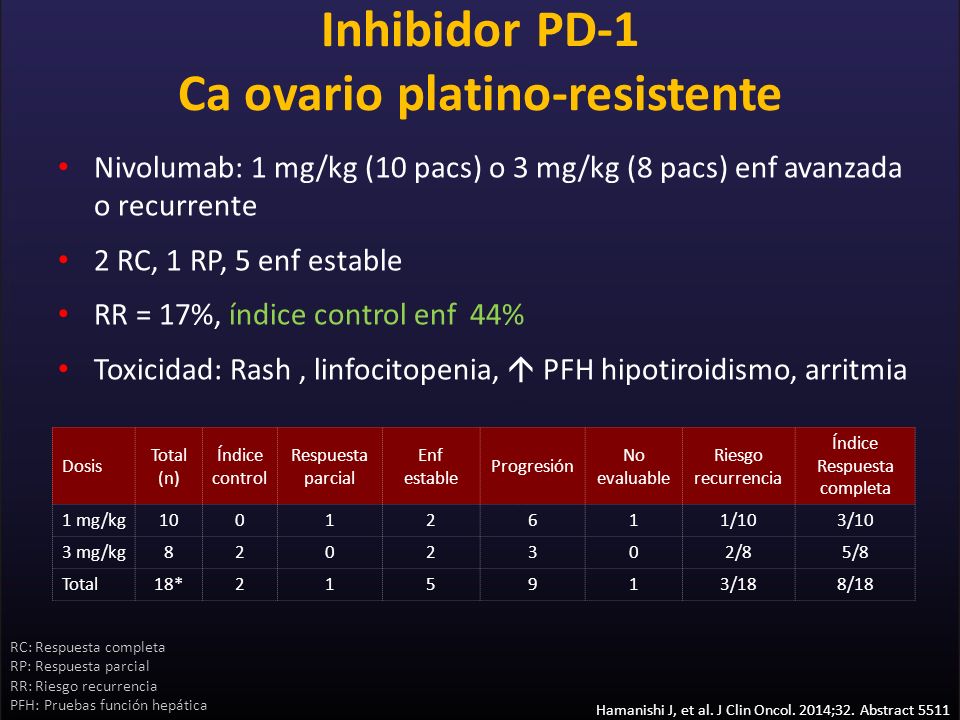 Inhibidor PD-1
Ca ovario platino-resistente

• Nivolumab: 1 mg/kg (10 pacs) o 3 mg/kg (8 pacs) enf avanzada o recurrente

• 2 RC, 1 RP, 5 enf estable

• RR = 17%, índice control enf 44%

• Toxicidad: Rash , linfocitopenia, ↑ PFH hipotiroidismo, arritmia

| Dosis | Total (n) | Índice control | Respuesta parcial | Enf estable | Progresión | No evaluable | Riesgo recurrencia | Índice Respuesta completa |
|---|---|---|---|---|---|---|---|---|
| 1 mg/kg | 10 | 0 | 1 | 2 | 6 | 1 | 1/10 | 3/10 |
| 3 mg/kg | 8 | 2 | 0 | 2 | 3 | 0 | 2/8 | 5/8 |
| Total | 18* | 2 | 1 | 5 | 9 | 1 | 3/18 | 8/18 |

RC: Respuesta completa
RP: Respuesta parcial
RR: Riesgo recurrencia
PFH: Pruebas función hepática

Hamanishi J, et al. J Clin Oncol. 2014;32. Abstract 5511